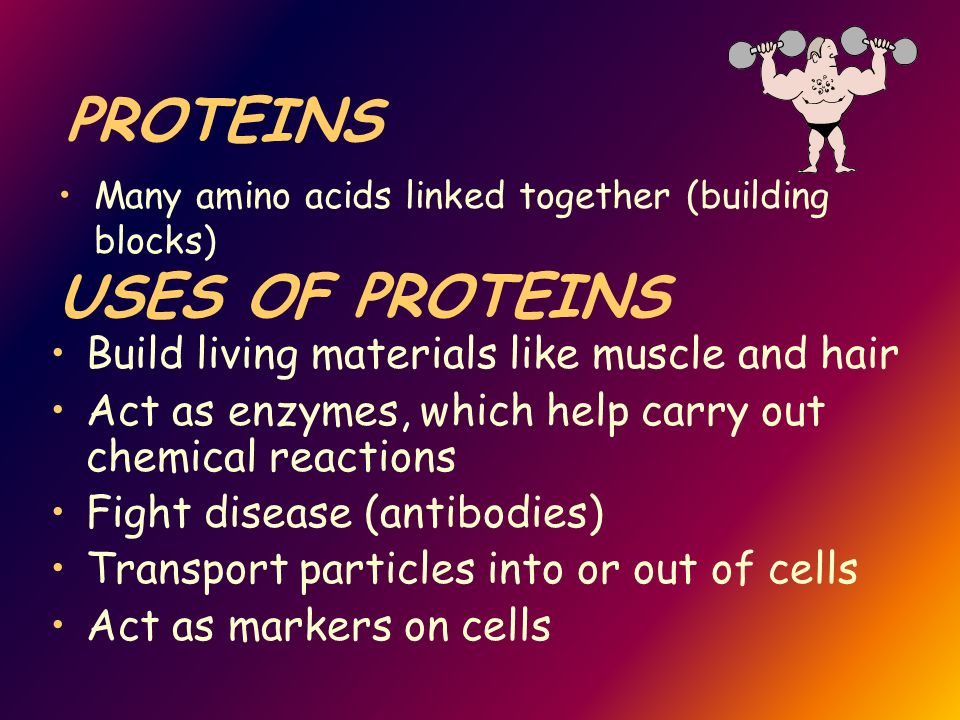 PROTEINS

• Many amino acids linked together (building blocks)

USES OF PROTEINS

• Build living materials like muscle and hair
• Act as enzymes, which help carry out chemical reactions
• Fight disease (antibodies)
• Transport particles into or out of cells
• Act as markers on cells